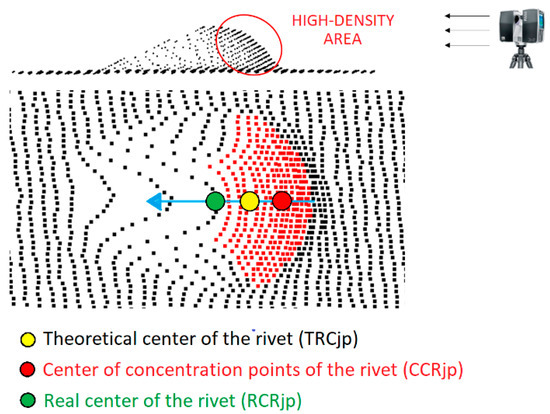 HIGH-DENSITY AREA

Theoretical center of the rivet (TRCjp)
Center of concentration points of the rivet (CCRjp)
Real center of the rivet (RCRjp)